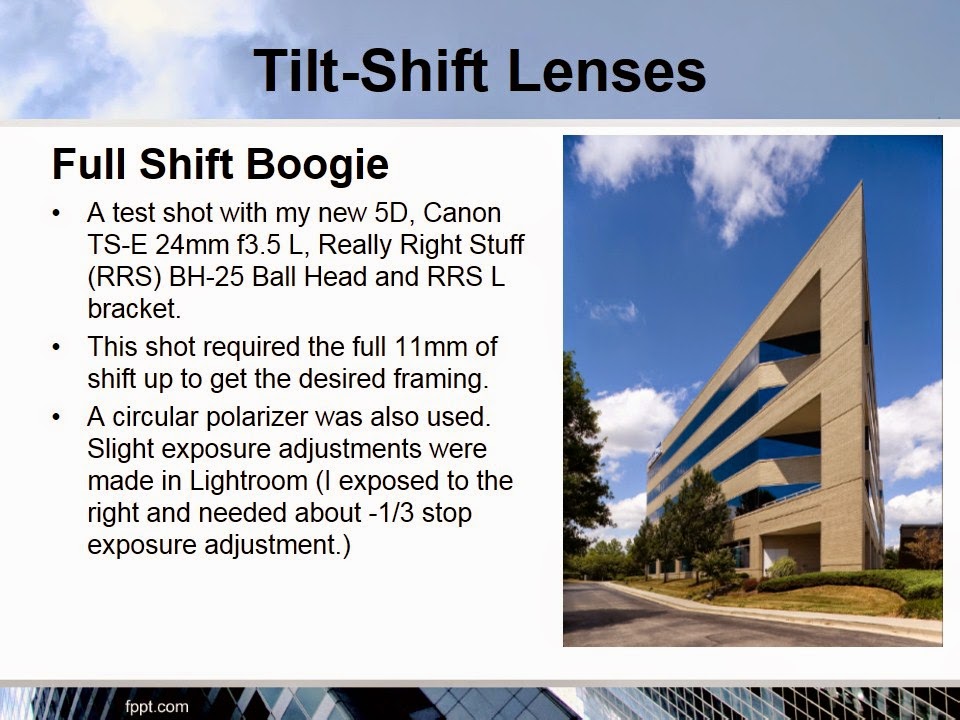 Tilt-Shift Lenses

Full Shift Boogie

• A test shot with my new 5D, Canon TS-E 24mm f3.5 L, Really Right Stuff (RRS) BH-25 Ball Head and RRS L bracket.
• This shot required the full 11mm of shift up to get the desired framing.
• A circular polarizer was also used. Slight exposure adjustments were made in Lightroom (I exposed to the right and needed about -1/3 stop exposure adjustment.)

fppt.com